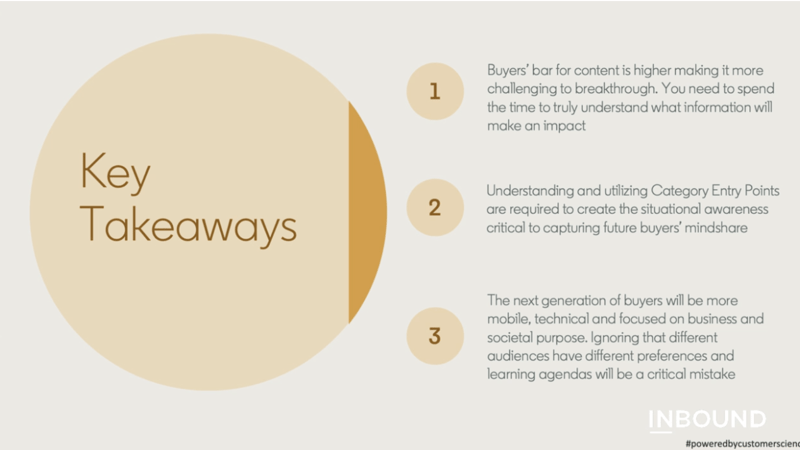 Key Takeaways

1

Buyers' bar for content is higher making it more challenging to breakthrough. You need to spend the time to truly understand what information will make an impact

2

Understanding and utilizing Category Entry Points are required to create the situational awareness critical to capturing future buyers' mindshare

3

The next generation of buyers will be more mobile, technical and focused on business and societal purpose. Ignoring that different audiences have different preferences and learning agendas will be a critical mistake

INBOUND

#poweredbycustomerscienc